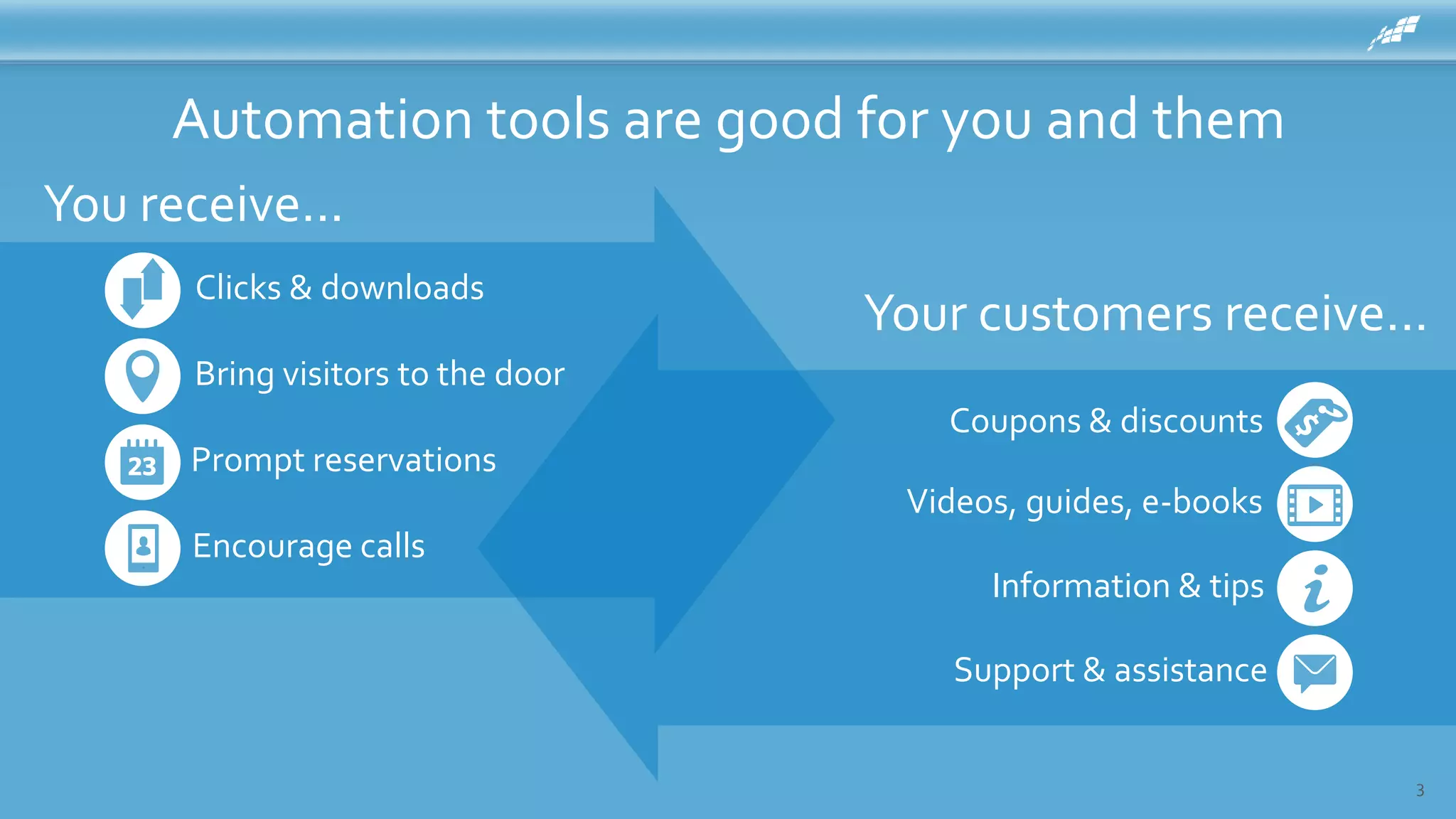 Automation tools are good for you and them

You receive...

Clicks & downloads

Bring visitors to the door

23

Prompt reservations

Encourage calls

Your customers receive...

Coupons & discounts

Videos, guides, e-books

Information & tips

Support & assistance

3